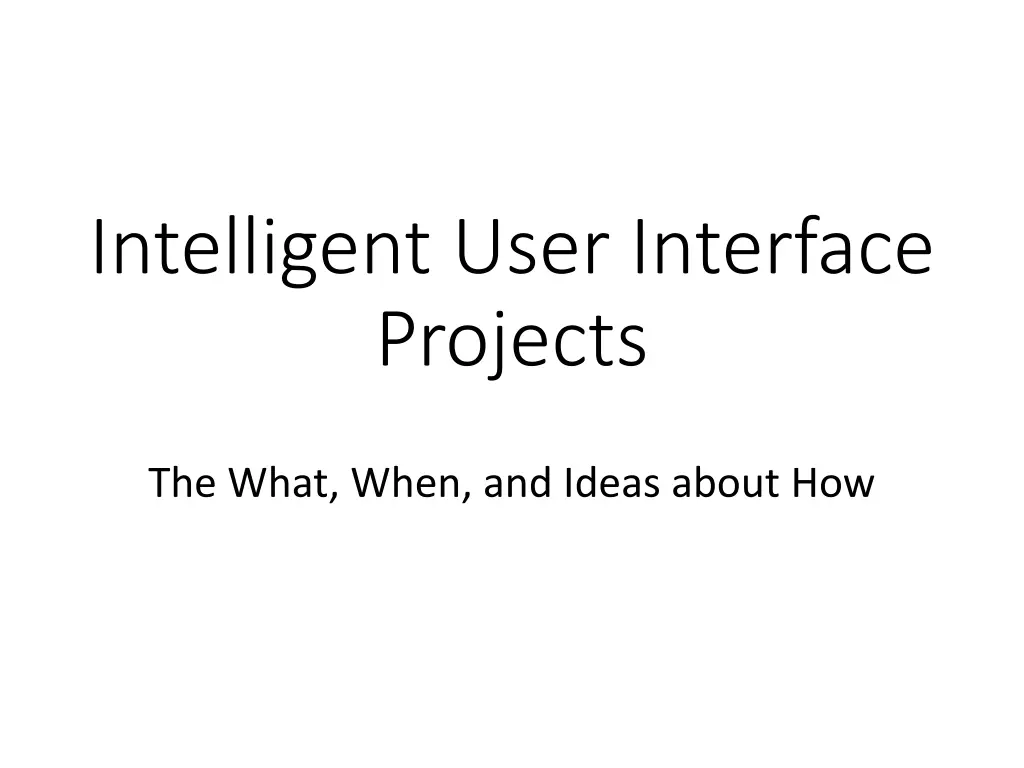 Intelligent User Interface Projects

The What, When, and Ideas about How